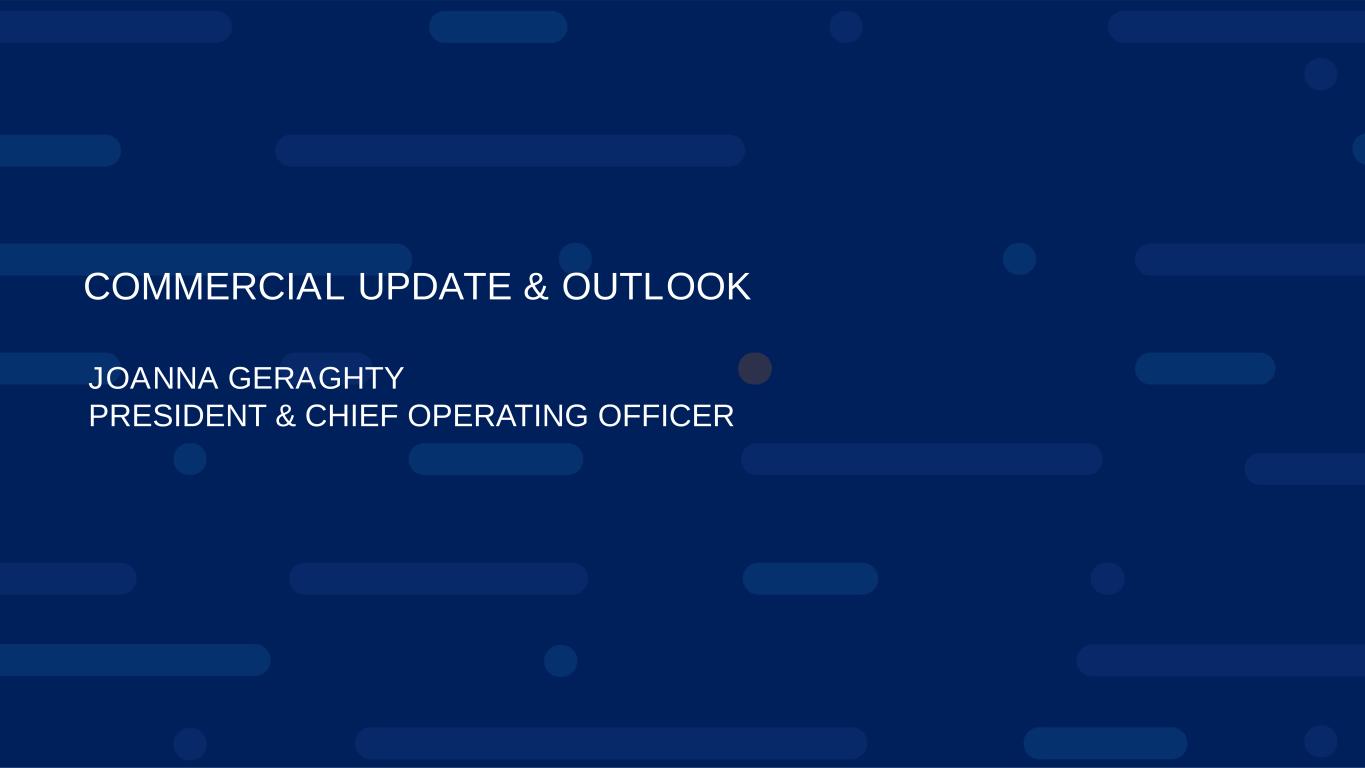 COMMERCIAL UPDATE & OUTLOOK

JOANNA GERAGHTY
PRESIDENT & CHIEF OPERATING OFFICER